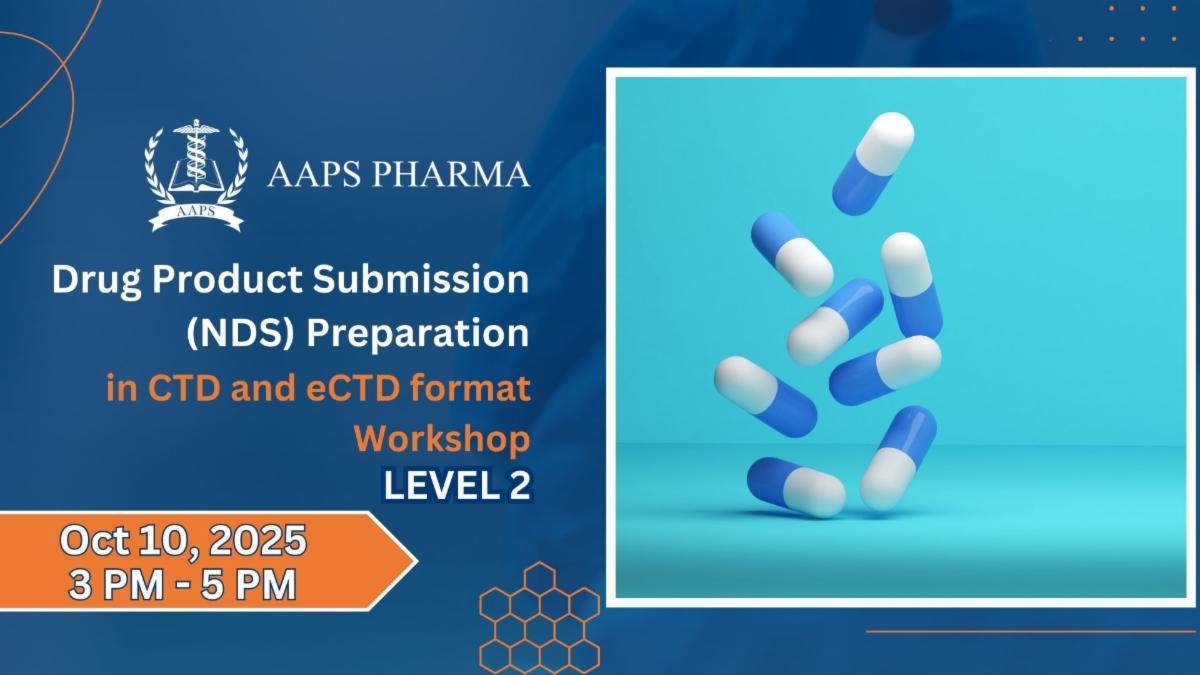 AAPS

AAPS PHARMA

Drug Product Submission (NDS) Preparation
in CTD and eCTD format Workshop
LEVEL 2

Oct 10, 2025
3 PM - 5 PM